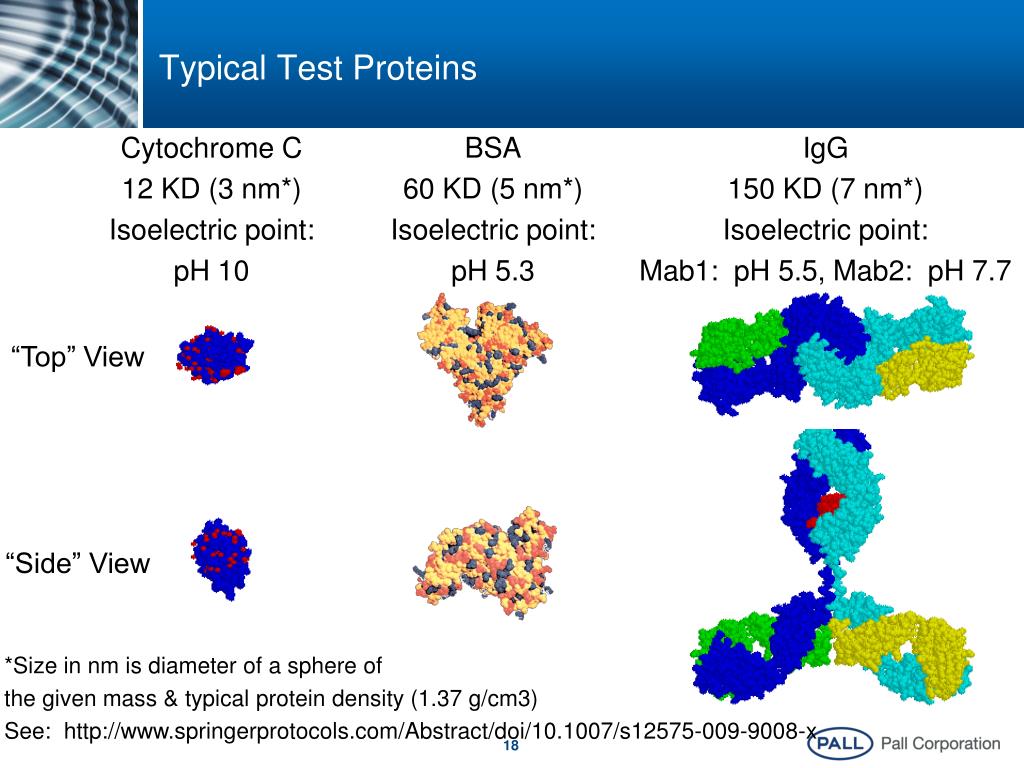 Typical Test Proteins

Cytochrome C
12 KD (3 nm*)
Isoelectric point:
pH 10

BSA
60 KD (5 nm*)
Isoelectric point:
pH 5.3

IgG
150 KD (7 nm*)
Isoelectric point:
Mab1: pH 5.5, Mab2: pH 7.7

“Top” View

“Side” View

*Size in nm is diameter of a sphere of the given mass & typical protein density (1.37 g/cm3)
See: http://www.springerprotocols.com/Abstract/doi/10.1007/s12575-009-9008-x

18

PALL Pall Corporation